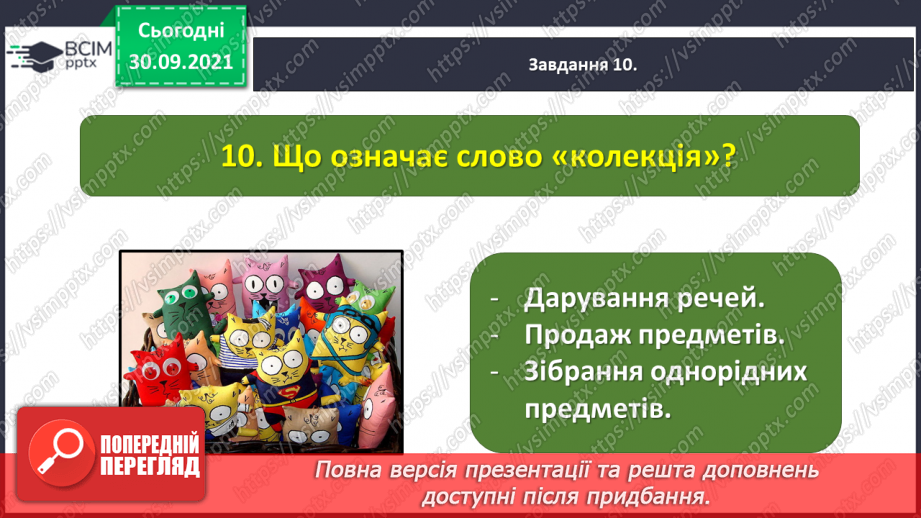 ВСІМ pptx

Сьогодні 30.09.2021

Завдання 10.

10. Що означає слово «колекція»?

- Дарування речей.
- Продаж предметів.
- Зібрання однорідних предметів.

ПОПЕРЕДНІЙ ПЕРЕГЛЯД

Повна версія презентації та решта доповнень доступні після придбання.

https://vsimpptx.com